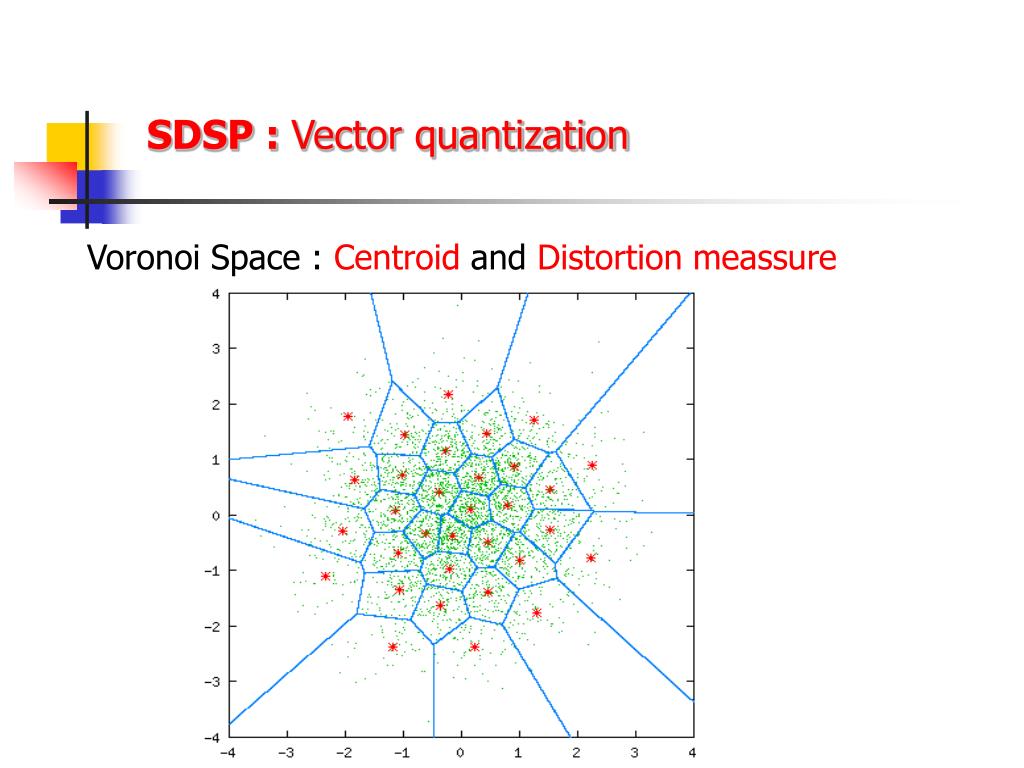 SDSP : Vector quantization

Voronoi Space : Centroid and Distortion meassure

4
3
2
1
0
−1
−2
−3
−4
−4 −3 −2 −1 0 1 2 3 4